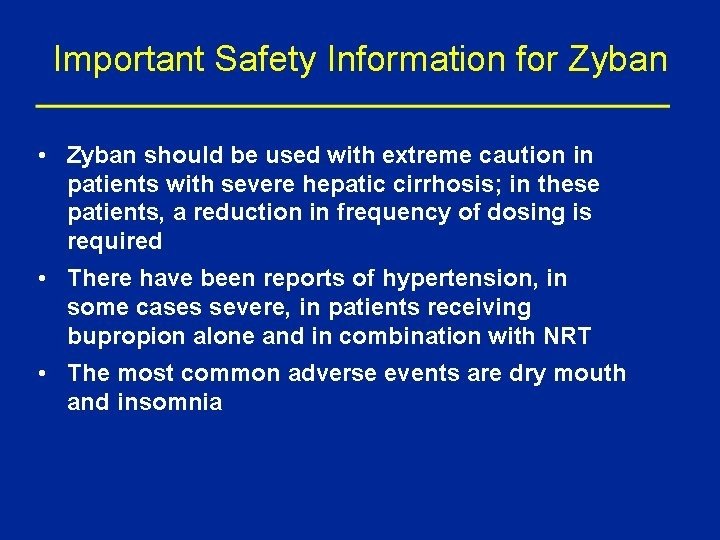 Important Safety Information for Zyban

• Zyban should be used with extreme caution in patients with severe hepatic cirrhosis; in these patients, a reduction in frequency of dosing is required

• There have been reports of hypertension, in some cases severe, in patients receiving bupropion alone and in combination with NRT

• The most common adverse events are dry mouth and insomnia